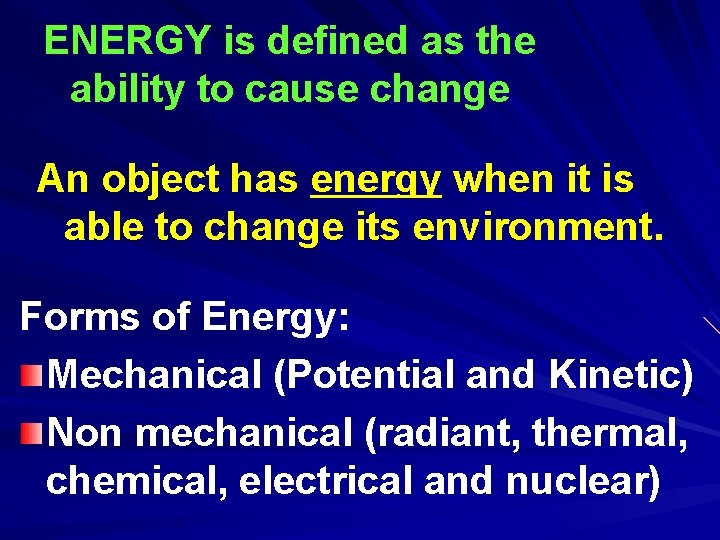 ENERGY is defined as the ability to cause change

An object has energy when it is able to change its environment.

Forms of Energy:

Mechanical (Potential and Kinetic)

Non mechanical (radiant, thermal, chemical, electrical and nuclear)